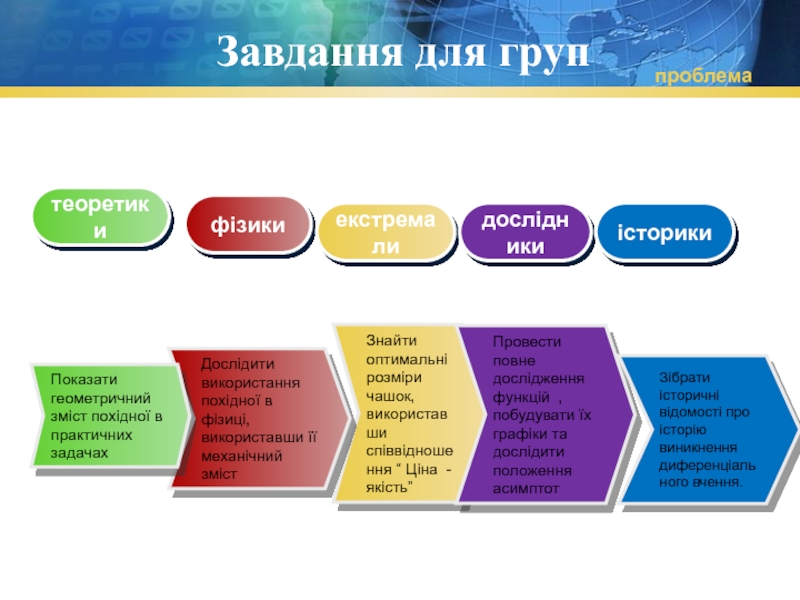 Завдання для груп

проблема

теоретики

фізики

екстремали

дослідники

історики

Показати геометричний зміст похідної в практичних задачах

Дослідити використання похідної в фізиці, використавши її механічний зміст

Знайти оптимальні розміри чашок, використавши співвідношення “ Ціна - якість”

Провести повне дослідження функцій , побудувати їх графіки та дослідити положення асимптот

Зібрати історичні відомості про історію виникнення диференціального вчення.